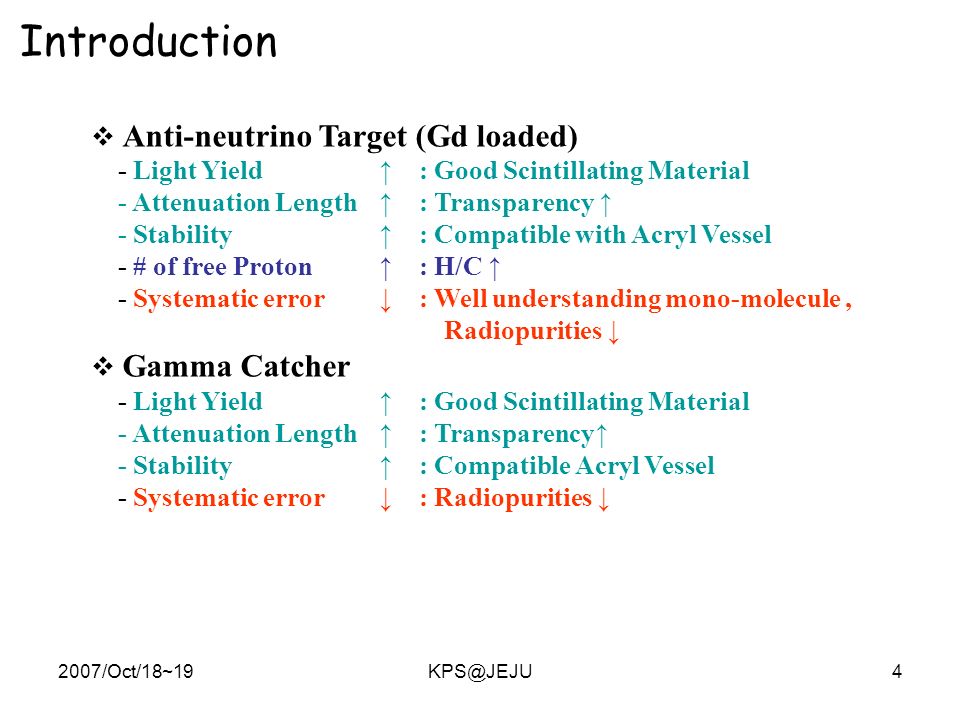 Introduction

❖ Anti-neutrino Target (Gd loaded)
- Light Yield ↑ : Good Scintillating Material
- Attenuation Length ↑ : Transparency ↑
- Stability ↑ : Compatible with Acryl Vessel
- # of free Proton ↑ : H/C ↑
- Systematic error ↓ : Well understanding mono-molecule , Radiopurities ↓

❖ Gamma Catcher
- Light Yield ↑ : Good Scintillating Material
- Attenuation Length ↑ : Transparency↑
- Stability ↑ : Compatible Acryl Vessel
- Systematic error ↓ : Radiopurities ↓

2007/Oct/18~19 KPS@JEJU 4